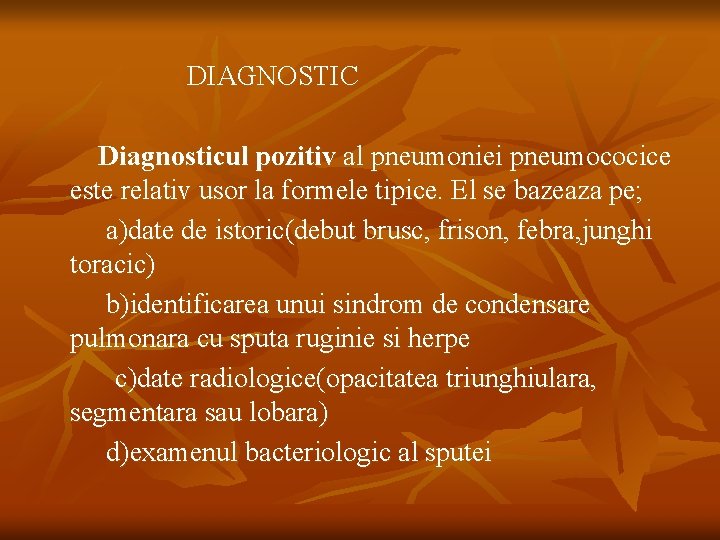 DIAGNOSTIC

Diagnosticul pozitiv al pneumoniei pneumococice este relativ usor la formele tipice. El se bazeaza pe;

a)date de istoric(debut brusc, frison, febra,junghi toracic)

b)identificarea unui sindrom de condensare pulmonara cu sputa ruginie si herpe

c)date radiologice(opacitatea triunghiulara, segmentara sau lobara)

d)examenul bacteriologic al sputei